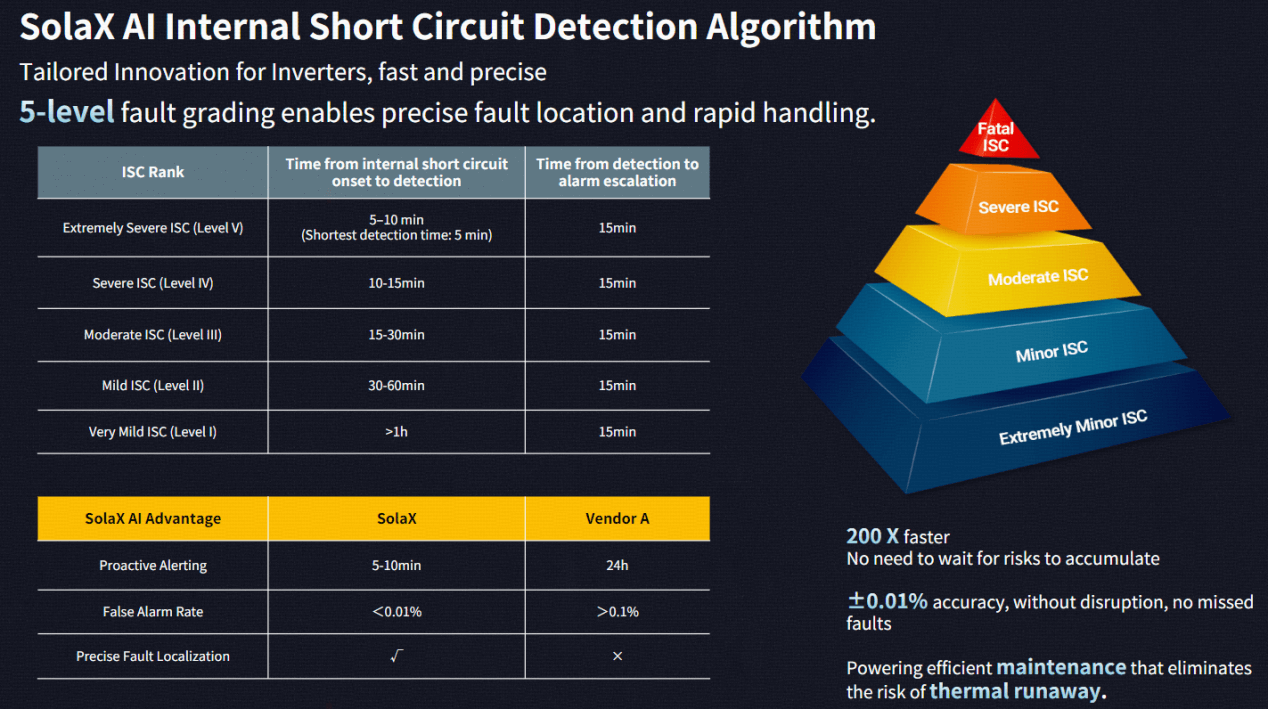 SolaX AI Internal Short Circuit Detection Algorithm

Tailored Innovation for Inverters, fast and precise

5-level fault grading enables precise fault location and rapid handling.

| ISC Rank | Time from internal short circuit onset to detection | Time from detection to alarm escalation |
|---|---|---|
| Extremely Severe ISC (Level V) | 5–10 min (Shortest detection time: 5 min) | 15min |
| Severe ISC (Level IV) | 10-15min | 15min |
| Moderate ISC (Level III) | 15-30min | 15min |
| Mild ISC (Level II) | 30-60min | 15min |
| Very Mild ISC (Level I) | >1h | 15min |

| SolaX AI Advantage | SolaX | Vendor A |
|---|---|---|
| Proactive Alerting | 5-10min | 24h |
| False Alarm Rate | <0.01% | >0.1% |
| Precise Fault Localization | √ | × |

Fatal ISC

Severe ISC

Moderate ISC

Minor ISC

Extremely Minor ISC

200 X faster
No need to wait for risks to accumulate

±0.01% accuracy, without disruption, no missed faults

Powering efficient maintenance that eliminates the risk of thermal runaway.